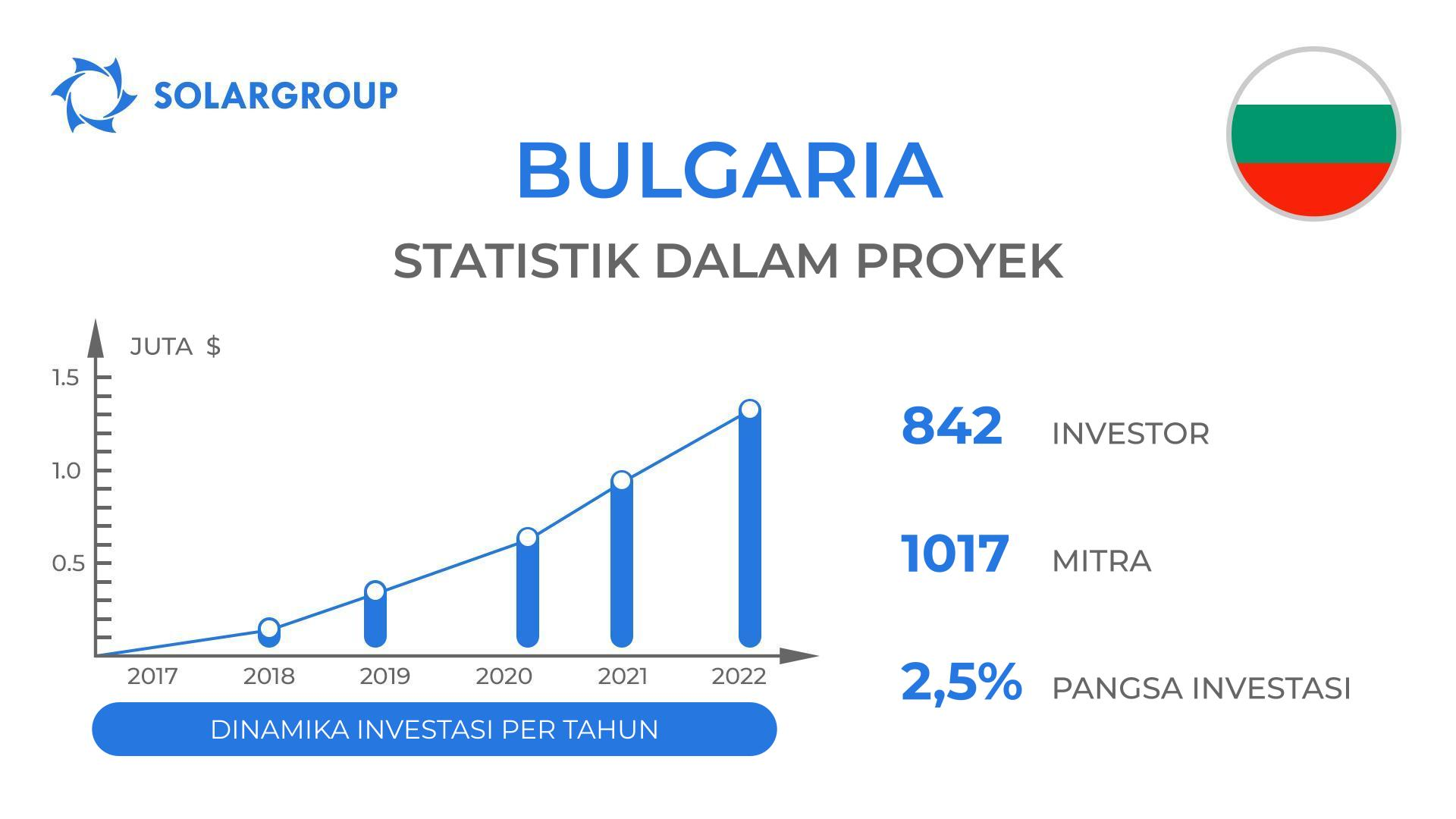 SOLARGROUP

BULGARIA

STATISTIK DALAM PROYEK

JUTA $

1.5
1.0
0.5

2017 2018 2019 2020 2021 2022

DINAMIKA INVESTASI PER TAHUN

842 INVESTOR

1017 MITRA

2,5% PANGSA INVESTASI